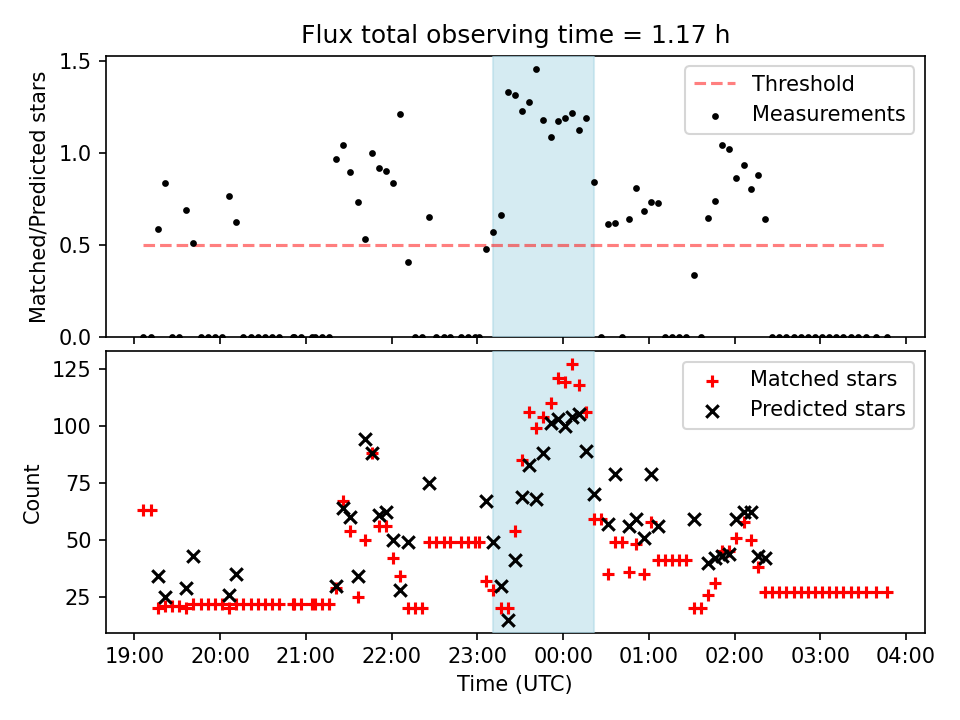 Flux total observing time = 1.17 h

Matched/Predicted stars

1.5
1.0
0.5
0.0

Threshold
Measurements

Count

125
100
75
50
25

Matched stars
Predicted stars

19:00 20:00 21:00 22:00 23:00 00:00 01:00 02:00 03:00 04:00

Time (UTC)